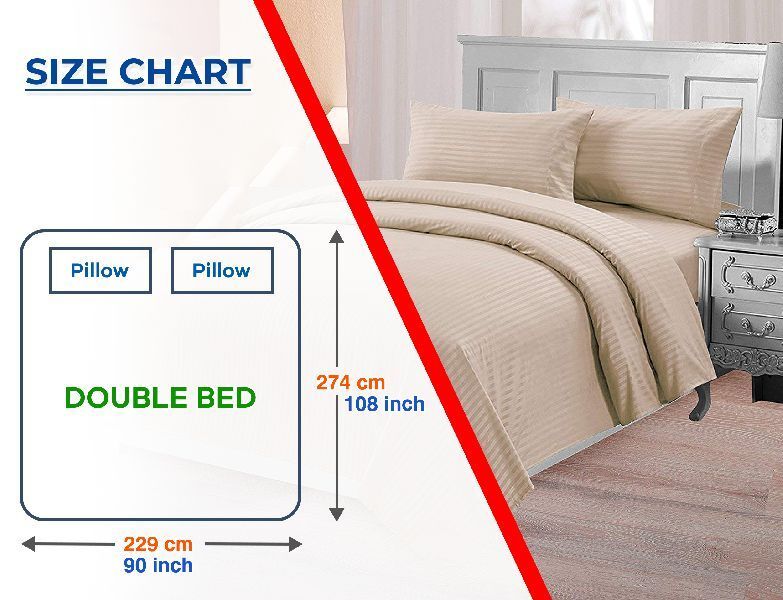 SIZE CHART

Pillow

Pillow

DOUBLE BED

274 cm
108 inch

229 cm
90 inch